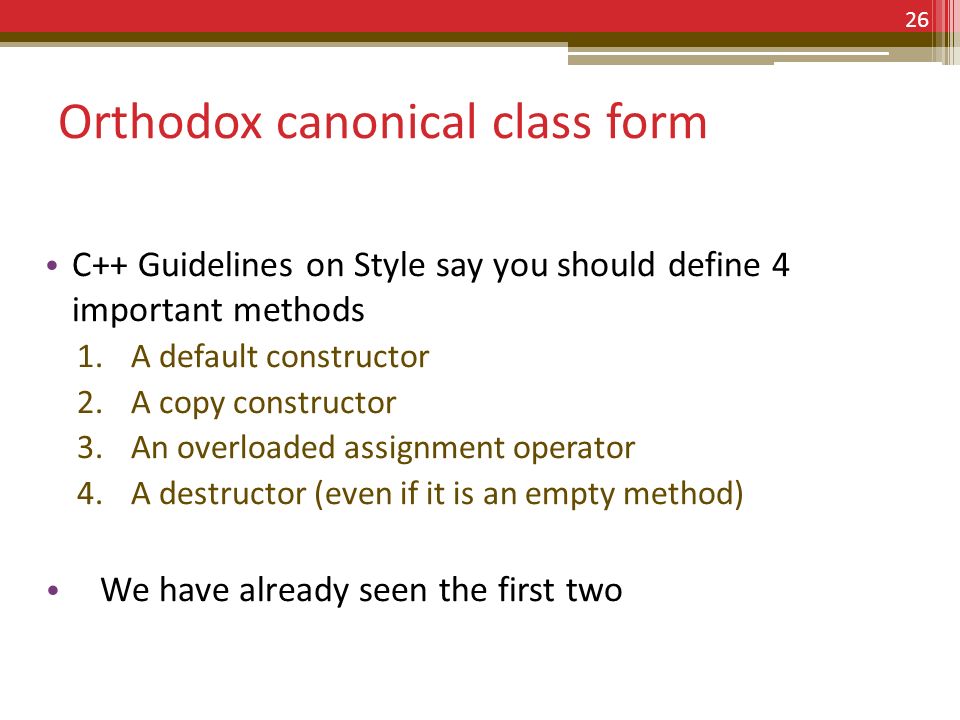 26

Orthodox canonical class form

• C++ Guidelines on Style say you should define 4 important methods
1. A default constructor
2. A copy constructor
3. An overloaded assignment operator
4. A destructor (even if it is an empty method)

• We have already seen the first two